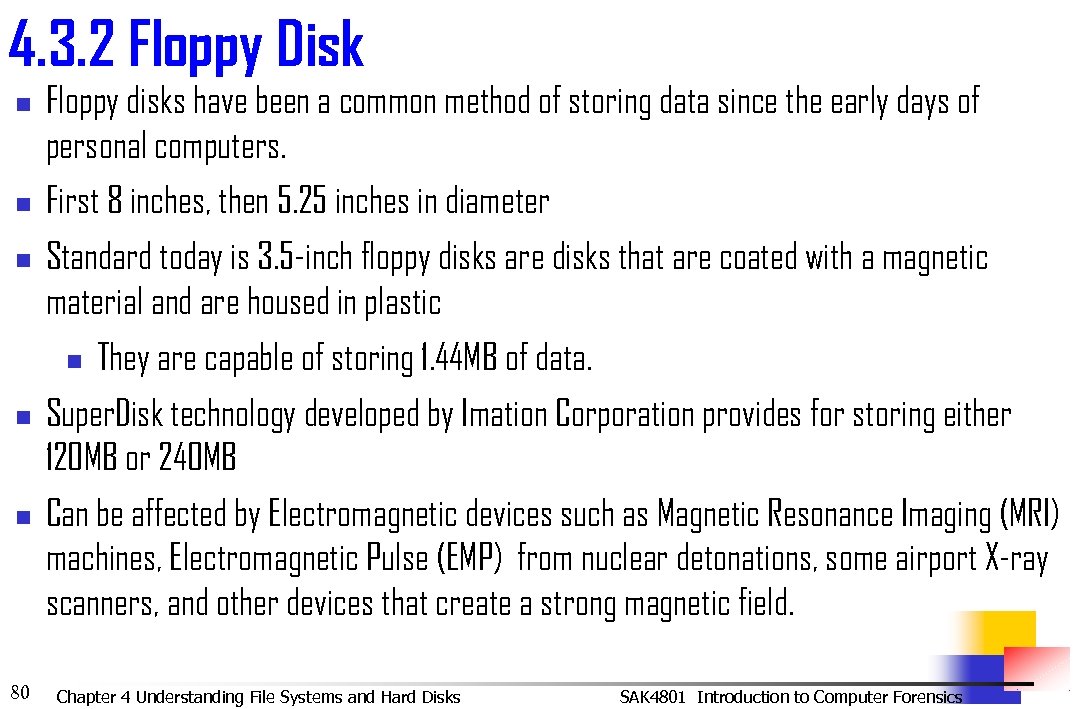 4.3.2 Floppy Disk

Floppy disks have been a common method of storing data since the early days of personal computers.

First 8 inches, then 5.25 inches in diameter

Standard today is 3.5-inch floppy disks are disks that are coated with a magnetic material and are housed in plastic

They are capable of storing 1.44MB of data.

SuperDisk technology developed by Imation Corporation provides for storing either 120MB or 240MB

Can be affected by Electromagnetic devices such as Magnetic Resonance Imaging (MRI) machines, Electromagnetic Pulse (EMP) from nuclear detonations, some airport X-ray scanners, and other devices that create a strong magnetic field.

80 Chapter 4 Understanding File Systems and Hard Disks SAK4801 Introduction to Computer Forensics